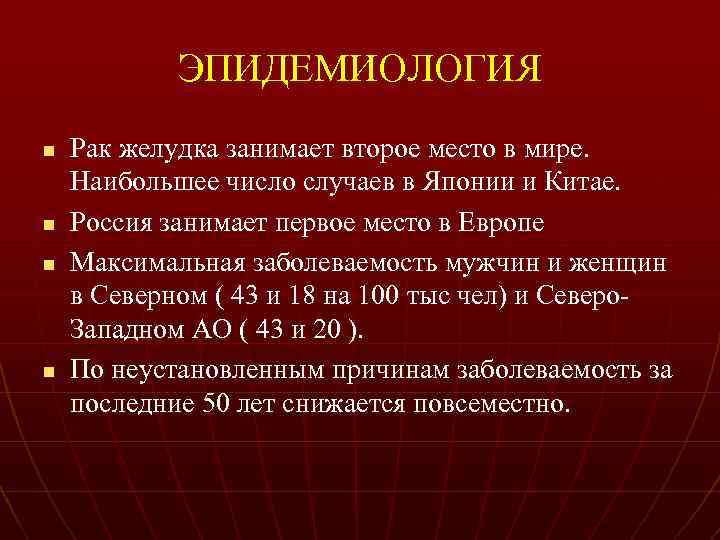 ЭПИДЕМИОЛОГИЯ

■ Рак желудка занимает второе место в мире. Наибольшее число случаев в Японии и Китае.

■ Россия занимает первое место в Европе

■ Максимальная заболеваемость мужчин и женщин в Северном ( 43 и 18 на 100 тыс чел) и Северо-Западном АО ( 43 и 20 ).

■ По неустановленным причинам заболеваемость за последние 50 лет снижается повсеместно.